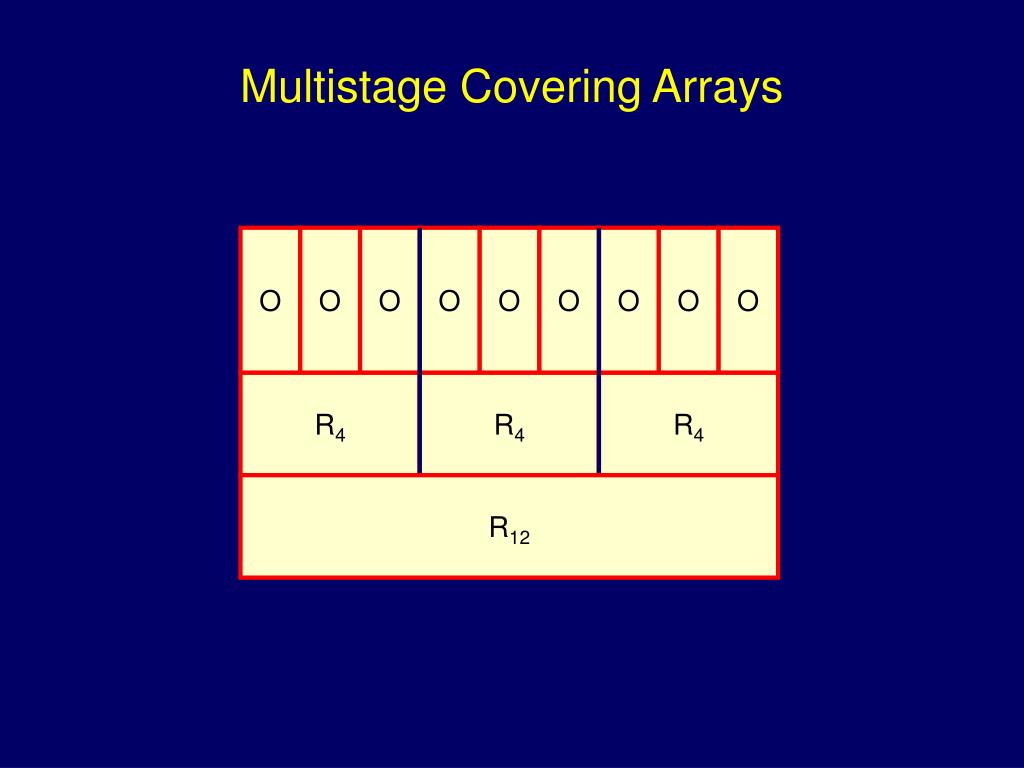 Multistage Covering Arrays

O O O O O O O O O

$R_4$ $R_4$ $R_4$

$R_{12}$